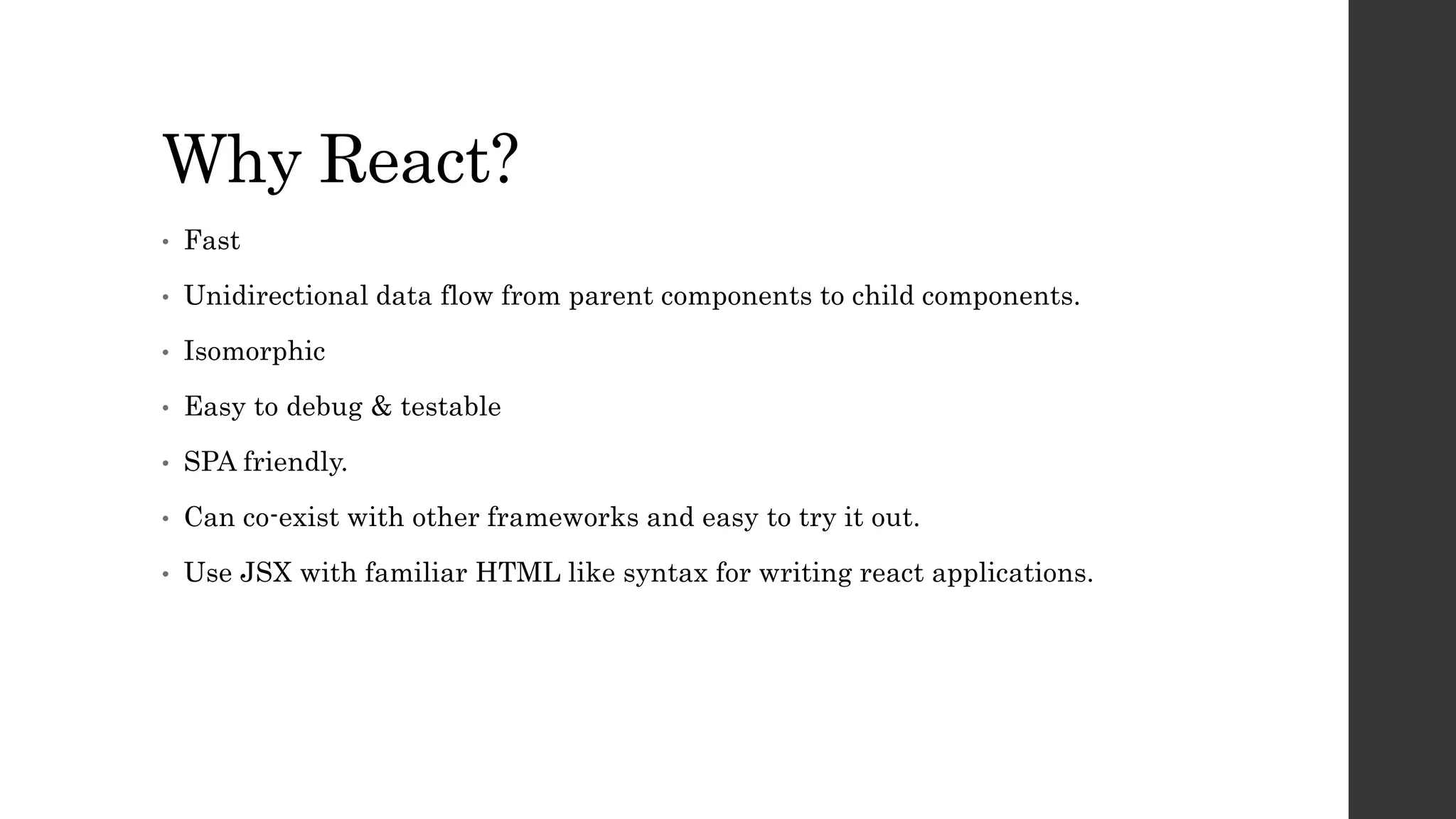 Why React?

• Fast
• Unidirectional data flow from parent components to child components.
• Isomorphic
• Easy to debug & testable
• SPA friendly.
• Can co-exist with other frameworks and easy to try it out.
• Use JSX with familiar HTML like syntax for writing react applications.